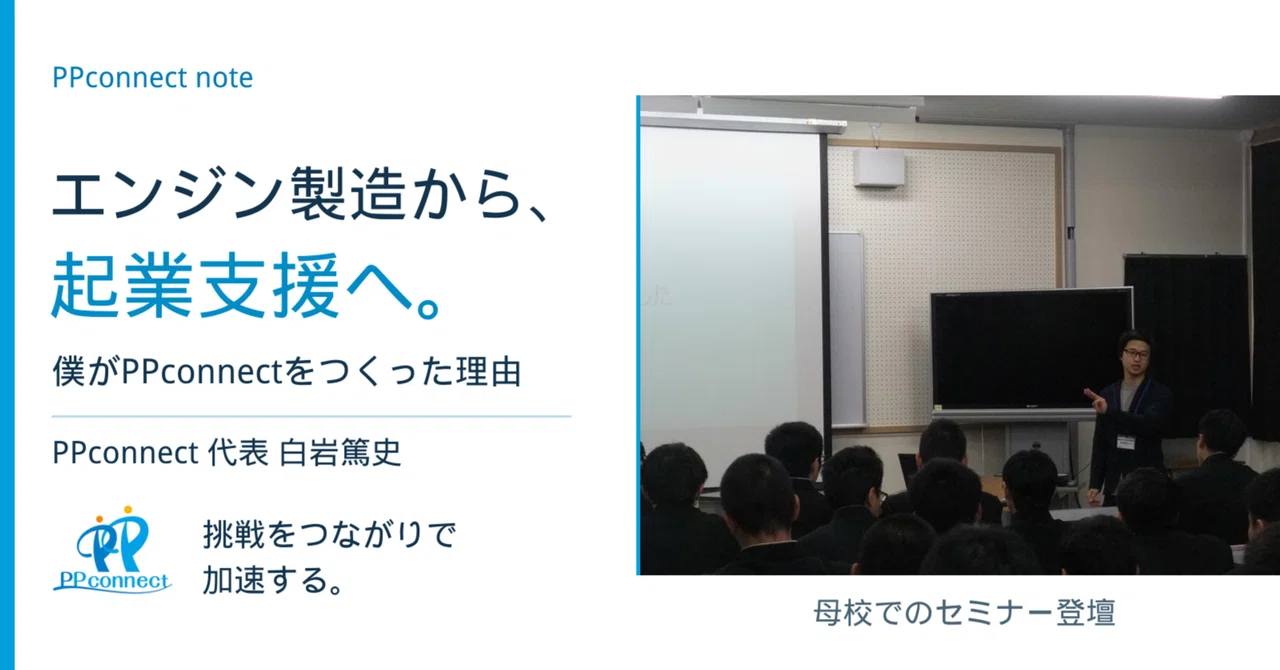 PPconnect note

エンジン製造から、
起業支援へ。

僕がPPconnectをつくった理由

PPconnect 代表 白岩篤史

PPconnect

挑戦をつながりで
加速する。

母校でのセミナー登壇